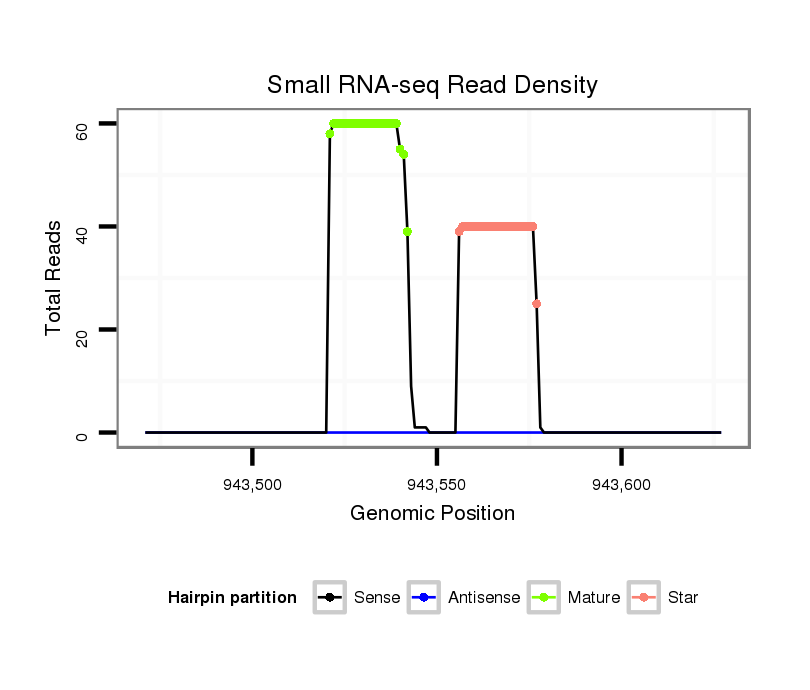 Small RNA-seq Read Density

Total Reads

60
40
20
0

943,500
943,550
943,600

Genomic Position

Hairpin partition
Sense
Antisense
Mature
Star